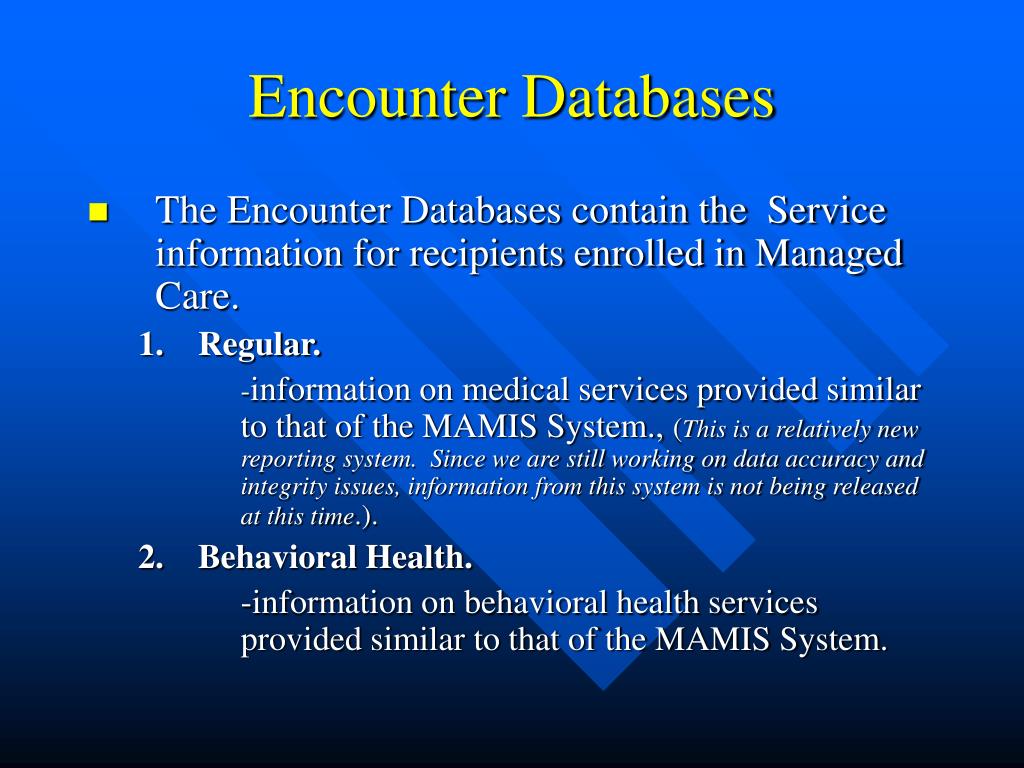 Encounter Databases

The Encounter Databases contain the Service information for recipients enrolled in Managed Care.

1. Regular.

-information on medical services provided similar to that of the MAMIS System., (This is a relatively new reporting system. Since we are still working on data accuracy and integrity issues, information from this system is not being released at this time.).

2. Behavioral Health.

-information on behavioral health services provided similar to that of the MAMIS System.